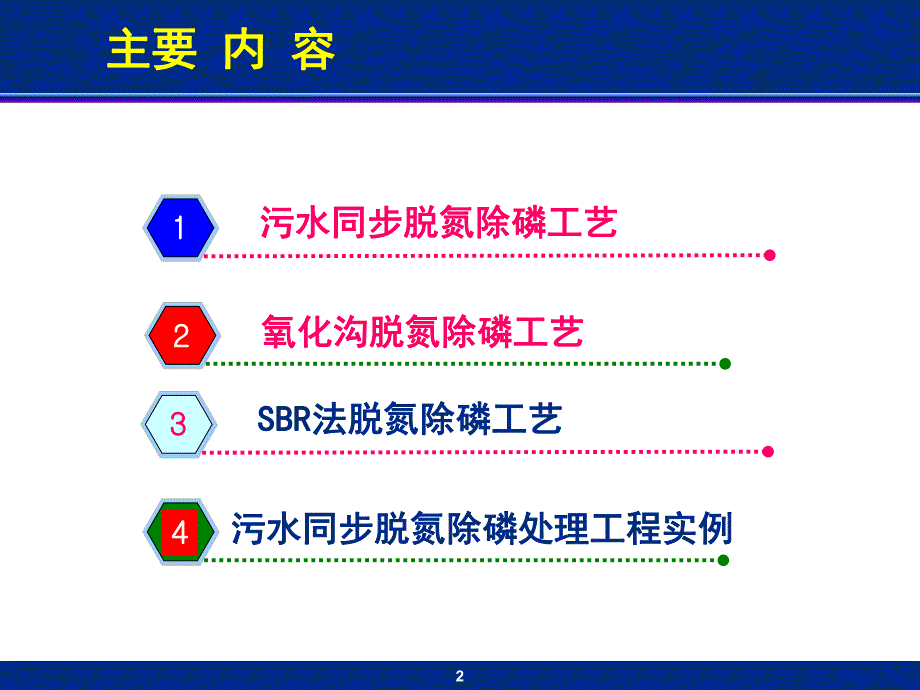 主要 内 容

1 污水同步脱氮除磷工艺

2 氧化沟脱氮除磷工艺

3 SBR法脱氮除磷工艺

4 污水同步脱氮除磷处理工程实例

2